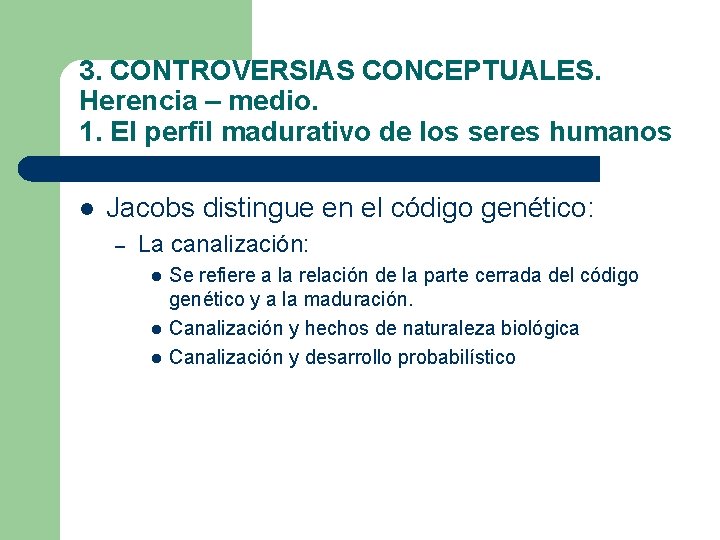 3. CONTROVERSIAS CONCEPTUALES.
Herencia – medio.
1. El perfil madurativo de los seres humanos

• Jacobs distingue en el código genético:
- La canalización:
• Se refiere a la relación de la parte cerrada del código genético y a la maduración.
• Canalización y hechos de naturaleza biológica
• Canalización y desarrollo probabilístico